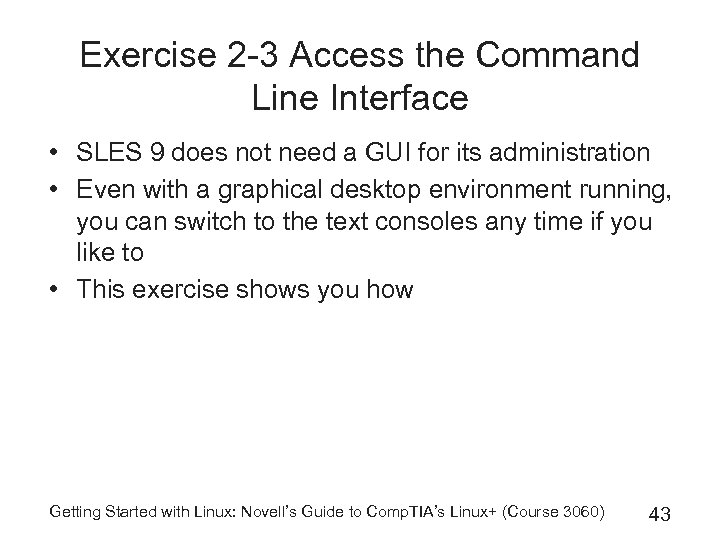 Exercise 2-3 Access the Command Line Interface

• SLES 9 does not need a GUI for its administration
• Even with a graphical desktop environment running, you can switch to the text consoles any time if you like to
• This exercise shows you how

Getting Started with Linux: Novell's Guide to CompTIA's Linux+ (Course 3060)

43